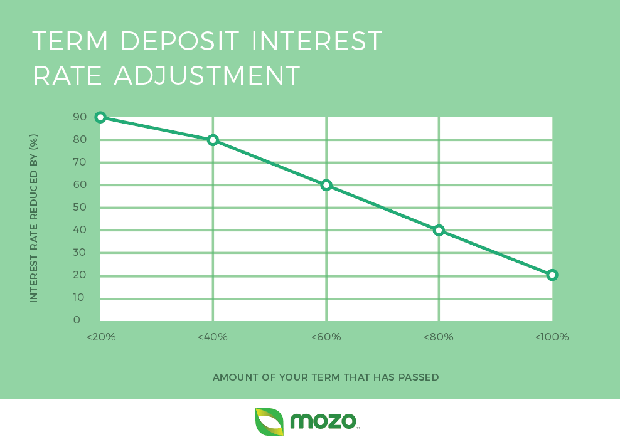 TERM DEPOSIT INTEREST RATE ADJUSTMENT

INTEREST RATE REDUCED BY (%)

90
80
70
60
50
40
30
20
10
0

<20%
<40%
<60%
<80%
<100%

AMOUNT OF YOUR TERM THAT HAS PASSED

mozo